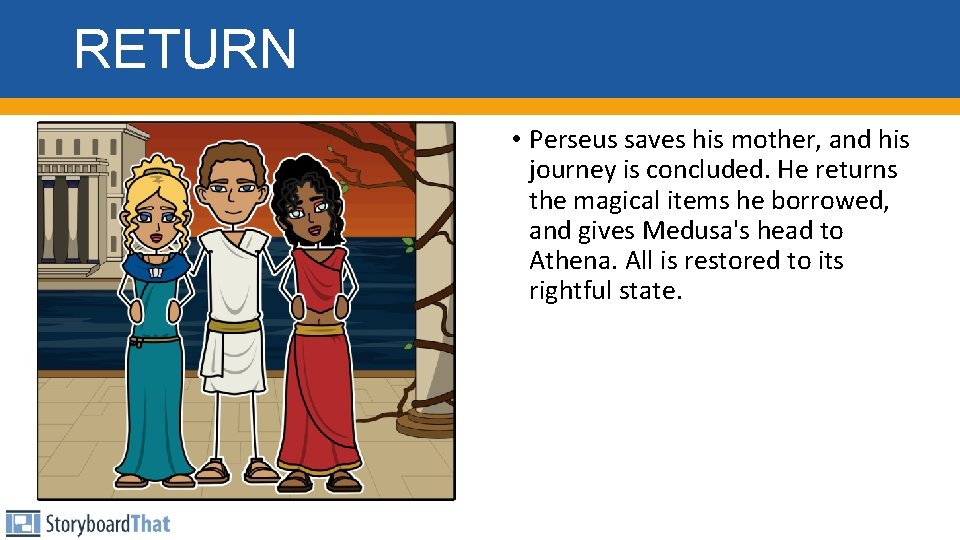 RETURN

• Perseus saves his mother, and his journey is concluded. He returns the magical items he borrowed, and gives Medusa's head to Athena. All is restored to its rightful state.

StoryboardThat